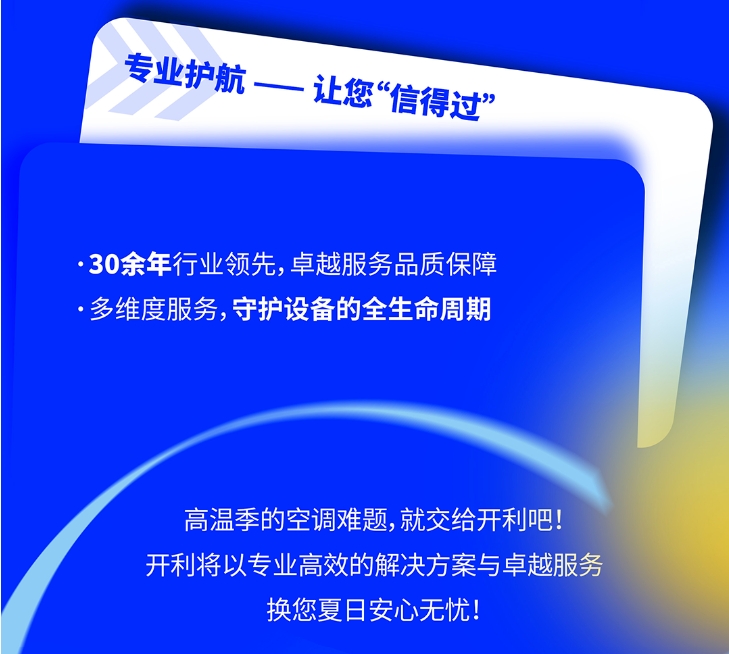 专业护航 —— 让您“信得过”

· 30余年行业领先，卓越服务品质保障
· 多维度服务，守护设备的全生命周期

高温季的空调难题，就交给开利吧！
开利将以专业高效的解决方案与卓越服务
换您夏日安心无忧！